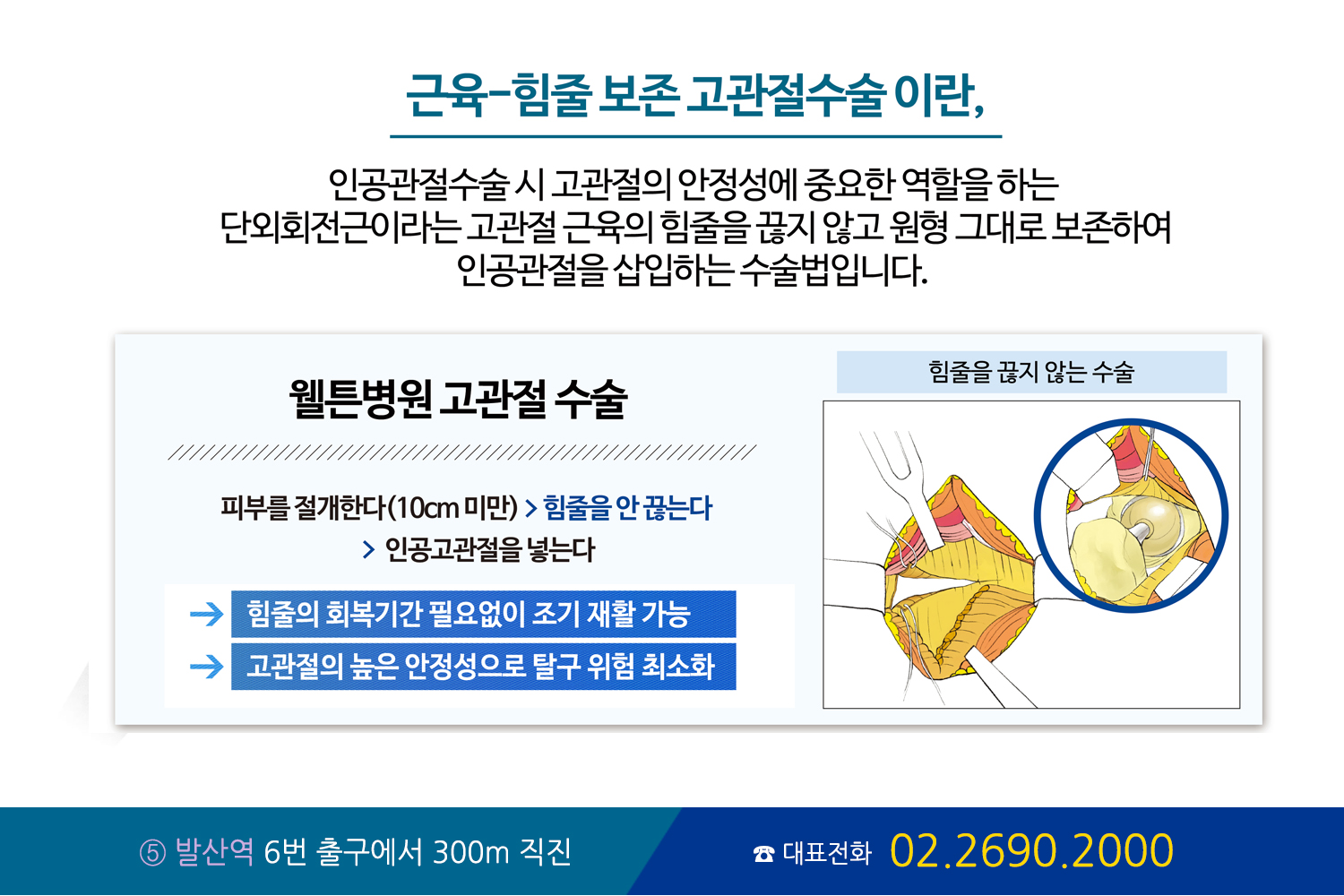 근육-힘줄 보존 고관절수술 이란,

인공관절수술 시 고관절의 안정성에 중요한 역할을 하는 단외회전근이라는 고관절 근육의 힘줄을 끊지 않고 원형 그대로 보존하여 인공관절을 삽입하는 수술법입니다.

웰튼병원 고관절 수술

피부를 절개한다(10cm 미만) > 힘줄을 안 끊는다
> 인공고관절을 넣는다

→ 힘줄의 회복기간 필요없이 조기 재활 가능
→ 고관절의 높은 안정성으로 탈구 위험 최소화

힘줄을 끊지 않는 수술

⑤ 발산역 6번 출구에서 300m 직진

☎ 대표전화 02.2690.2000